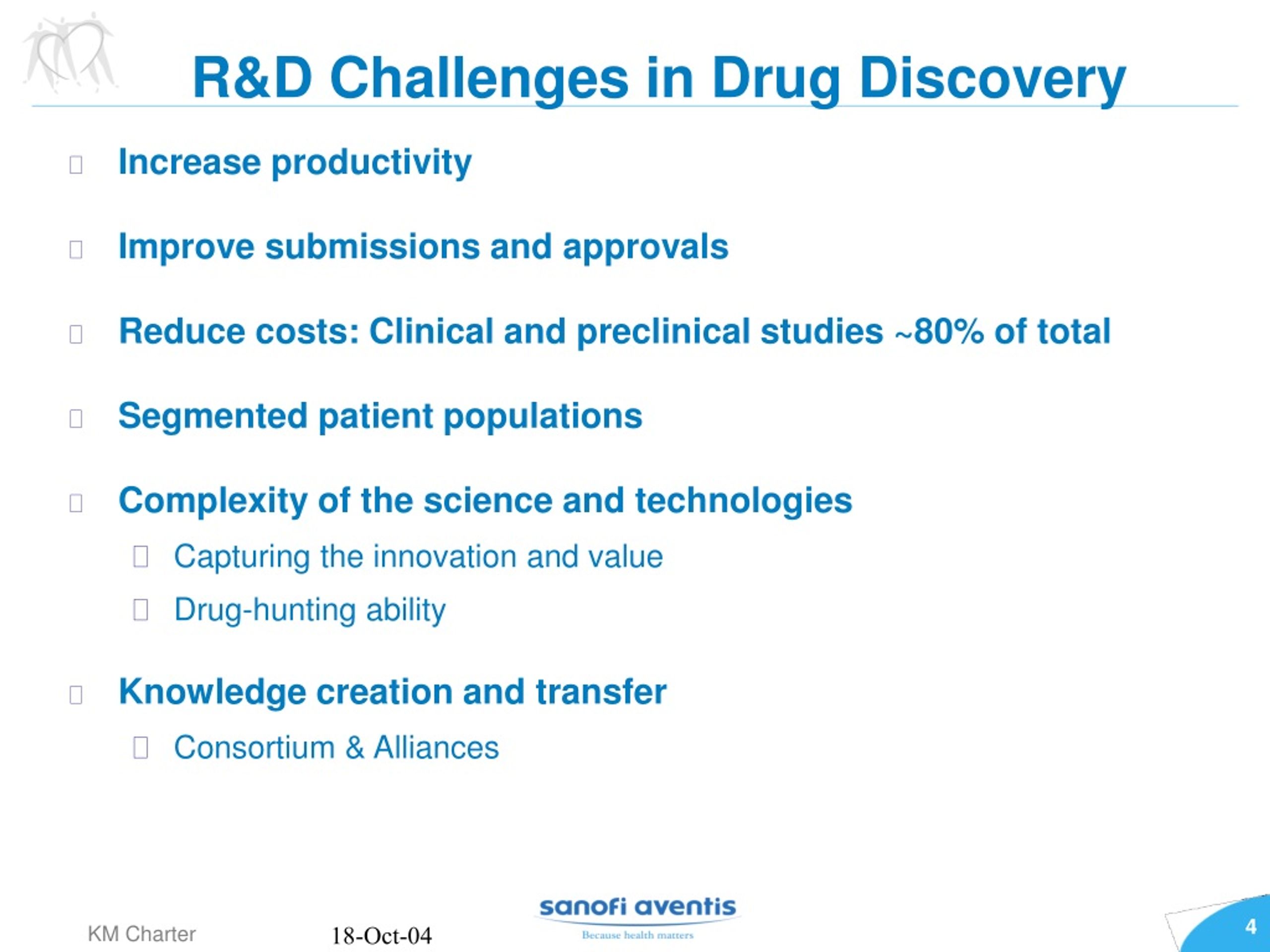 R&D Challenges in Drug Discovery

Increase productivity

Improve submissions and approvals

Reduce costs: Clinical and preclinical studies ~80% of total

Segmented patient populations

Complexity of the science and technologies

Capturing the innovation and value

Drug-hunting ability

Knowledge creation and transfer

Consortium & Alliances

KM Charter

18-Oct-04

sanofi aventis

Because health matters

4